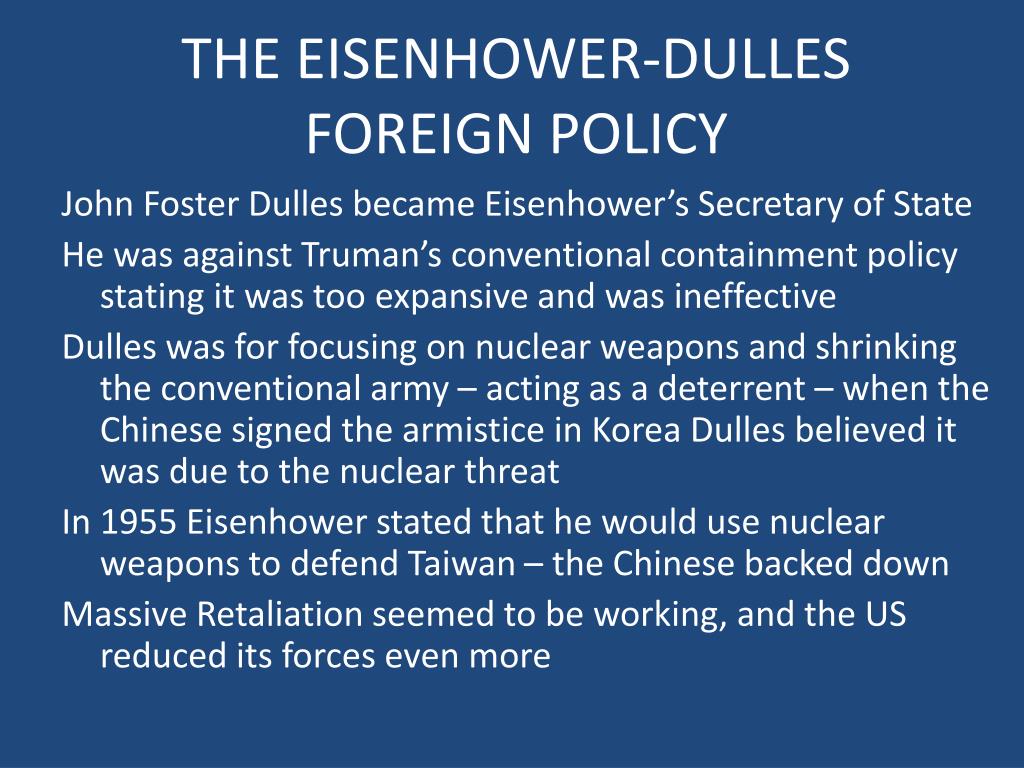 THE EISENHOWER-DULLES FOREIGN POLICY

John Foster Dulles became Eisenhower's Secretary of State

He was against Truman's conventional containment policy stating it was too expansive and was ineffective

Dulles was for focusing on nuclear weapons and shrinking the conventional army – acting as a deterrent – when the Chinese signed the armistice in Korea Dulles believed it was due to the nuclear threat

In 1955 Eisenhower stated that he would use nuclear weapons to defend Taiwan – the Chinese backed down

Massive Retaliation seemed to be working, and the US reduced its forces even more